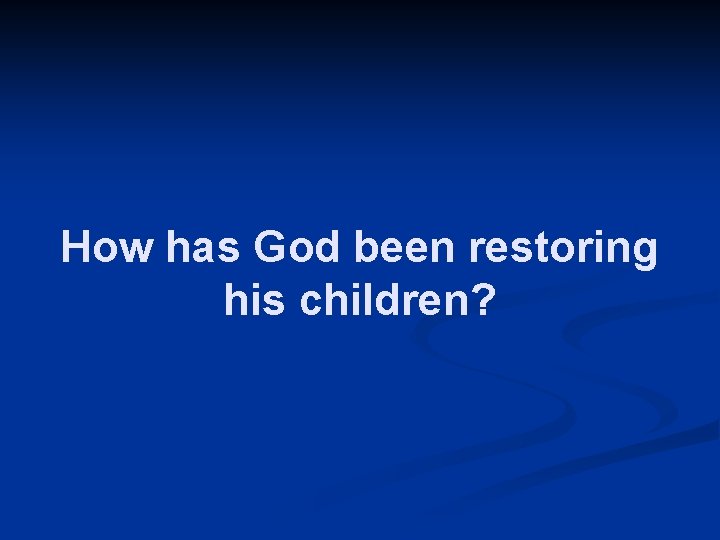 How has God been restoring his children?